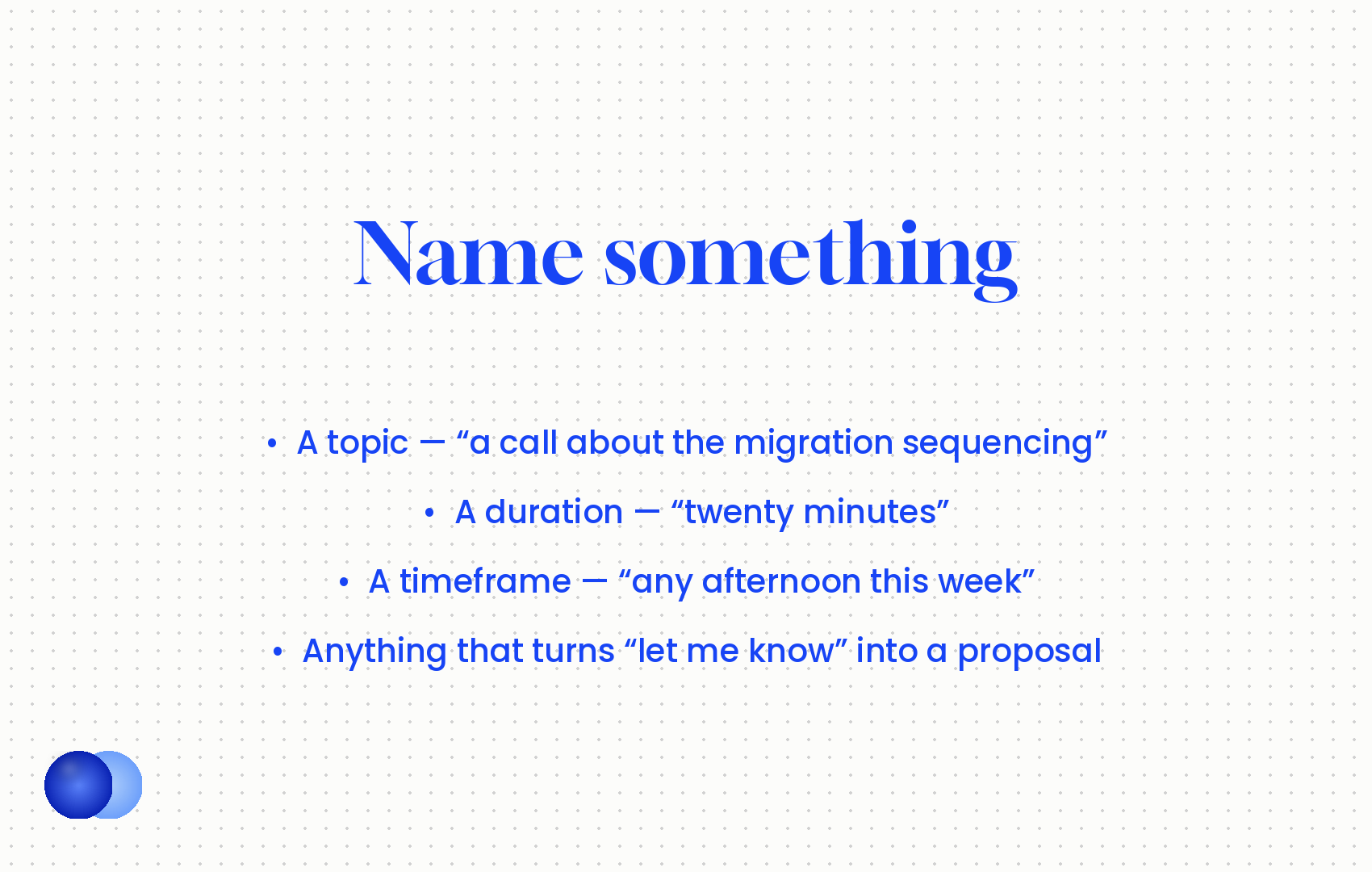 Name something

• A topic — "a call about the migration sequencing"
• A duration — "twenty minutes"
• A timeframe — "any afternoon this week"
• Anything that turns "let me know" into a proposal